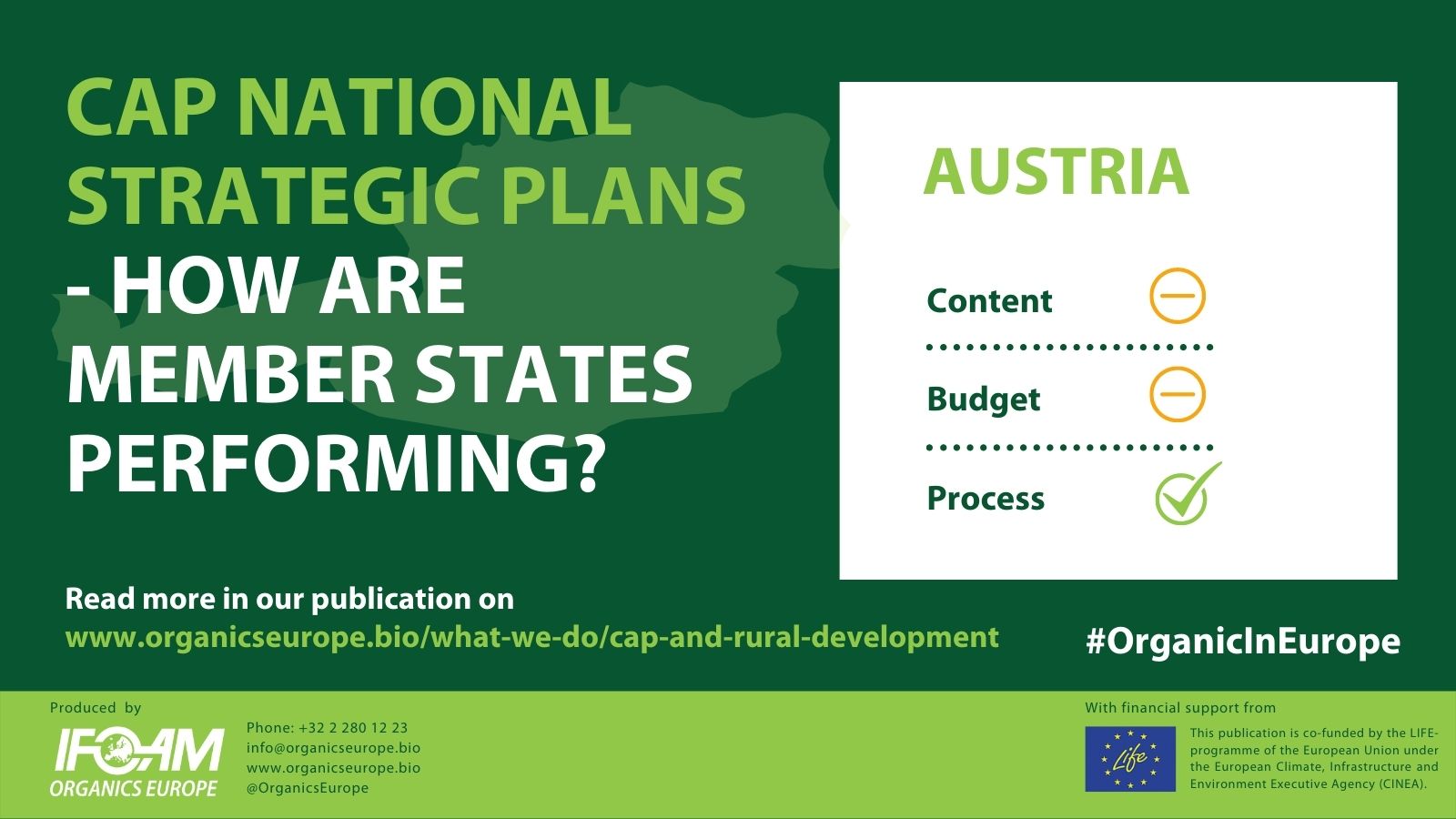 CAP NATIONAL STRATEGIC PLANS - HOW ARE MEMBER STATES PERFORMING?

AUSTRIA

Content

Budget

Process

Read more in our publication on www.organicseurope.bio/what-we-do/cap-and-rural-development

#OrganicInEurope

Produced by

IFOAM ORGANICS EUROPE

Phone: +32 2 280 12 23
info@organicseurope.bio
www.organicseurope.bio
@OrganicsEurope

With financial support from

Life

This publication is co-funded by the LIFE-programme of the European Union under the European Climate, Infrastructure and Environment Executive Agency (CINEA).